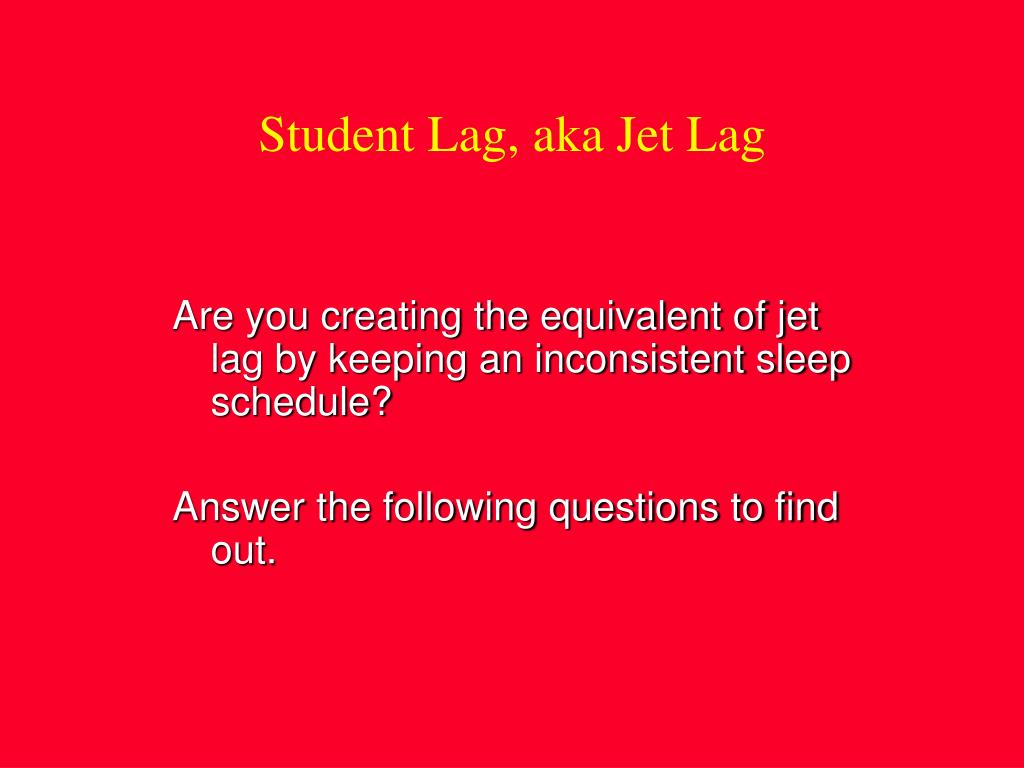 Student Lag, aka Jet Lag

Are you creating the equivalent of jet lag by keeping an inconsistent sleep schedule?

Answer the following questions to find out.